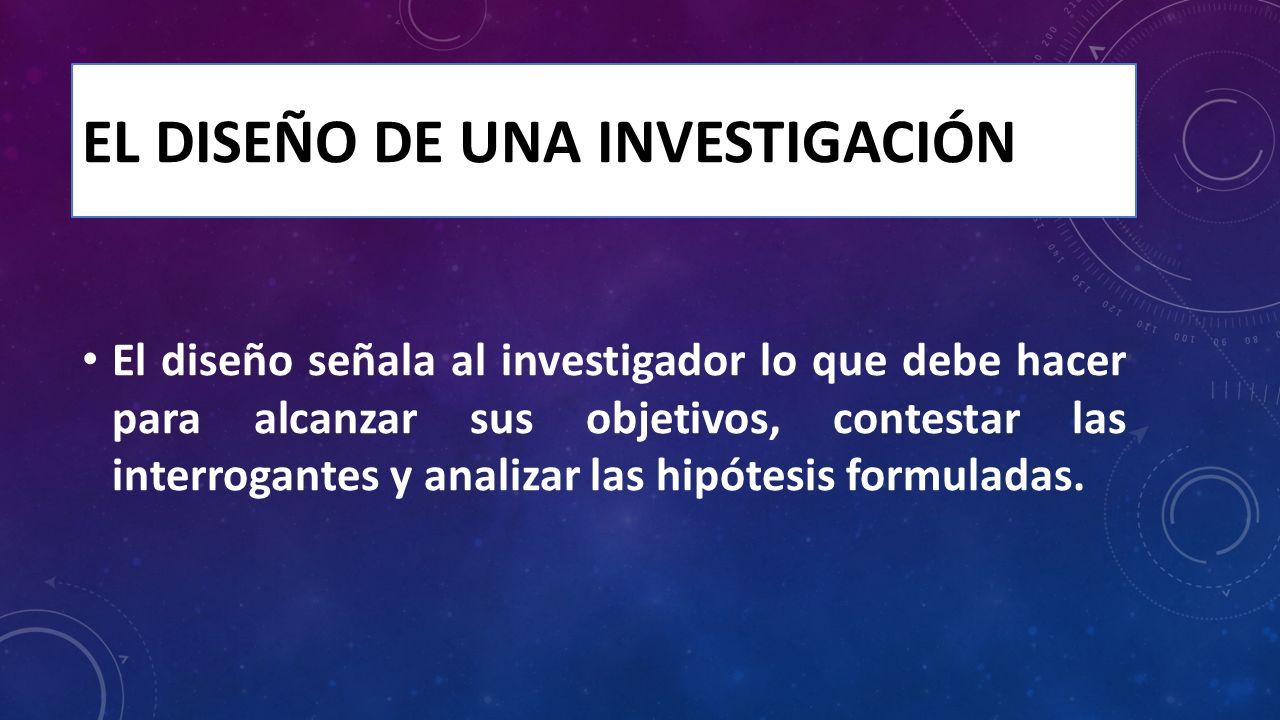 EL DISEÑO DE UNA INVESTIGACIÓN

• El diseño señala al investigador lo que debe hacer para alcanzar sus objetivos, contestar las interrogantes y analizar las hipótesis formuladas.